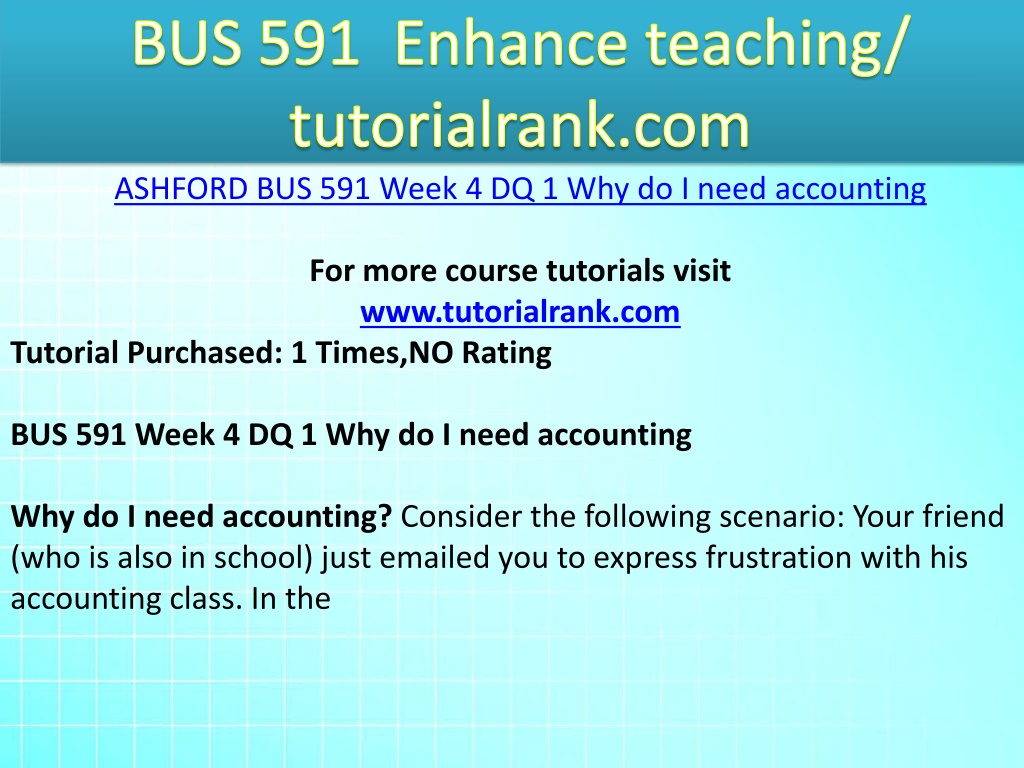 BUS 591 Enhance teaching/ tutorialrank.com

ASHFORD BUS 591 Week 4 DQ 1 Why do I need accounting

For more course tutorials visit
www.tutorialrank.com

Tutorial Purchased: 1 Times,NO Rating

BUS 591 Week 4 DQ 1 Why do I need accounting

Why do I need accounting? Consider the following scenario: Your friend (who is also in school) just emailed you to express frustration with his accounting class. In the